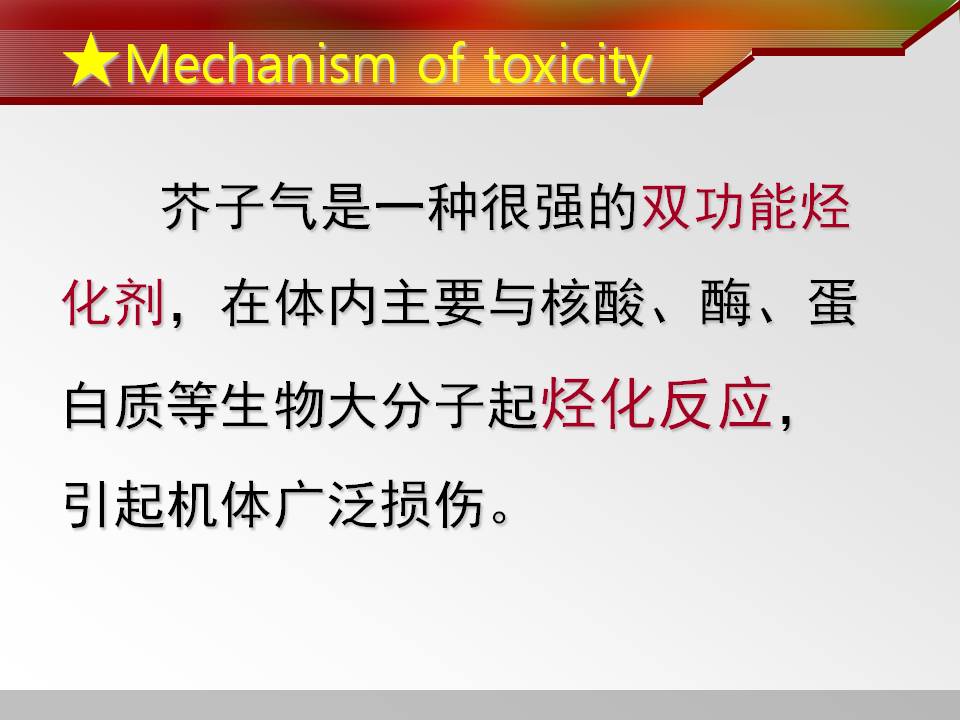 ★Mechanism of toxicity

芥子气是一种很强的双功能烃化剂，在体内主要与核酸、酶、蛋白质等生物大分子起烃化反应，引起机体广泛损伤。